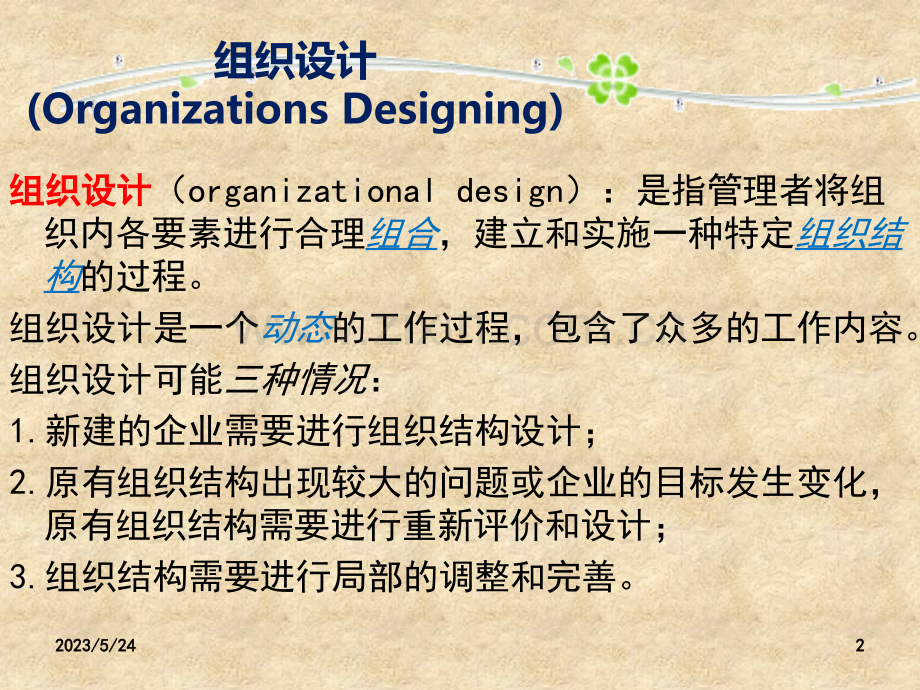 组织设计
(Organizations Designing)

组织设计（organizational design）：是指管理者将组织内各要素进行合理组合，建立和实施一种特定组织结构的过程。

组织设计是一个动态的工作过程，包含了众多的工作内容。

组织设计可能三种情况：

1.新建的企业需要进行组织结构设计；

2.原有组织结构出现较大的问题或企业的目标发生变化，原有组织结构需要进行重新评价和设计；

3.组织结构需要进行局部的调整和完善。

2023/5/24

2